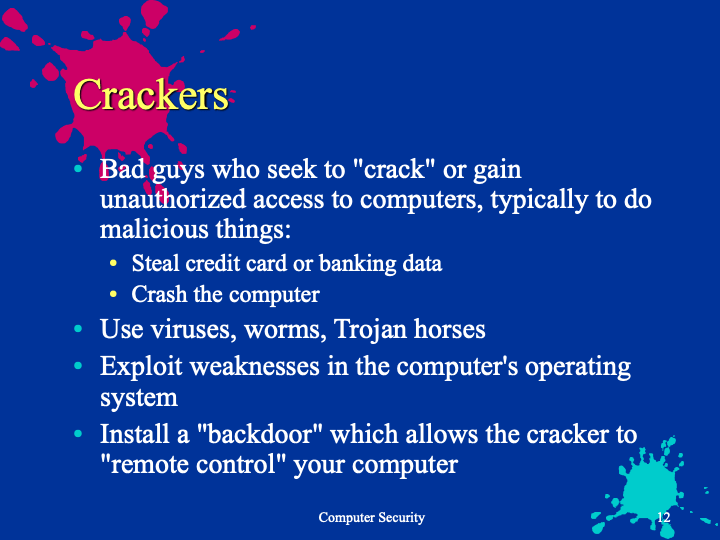 Crackers

• Bad guys who seek to "crack" or gain unauthorized access to computers, typically to do malicious things:
  • Steal credit card or banking data
  • Crash the computer
• Use viruses, worms, Trojan horses
• Exploit weaknesses in the computer's operating system
• Install a "backdoor" which allows the cracker to "remote control" your computer

Computer Security

12